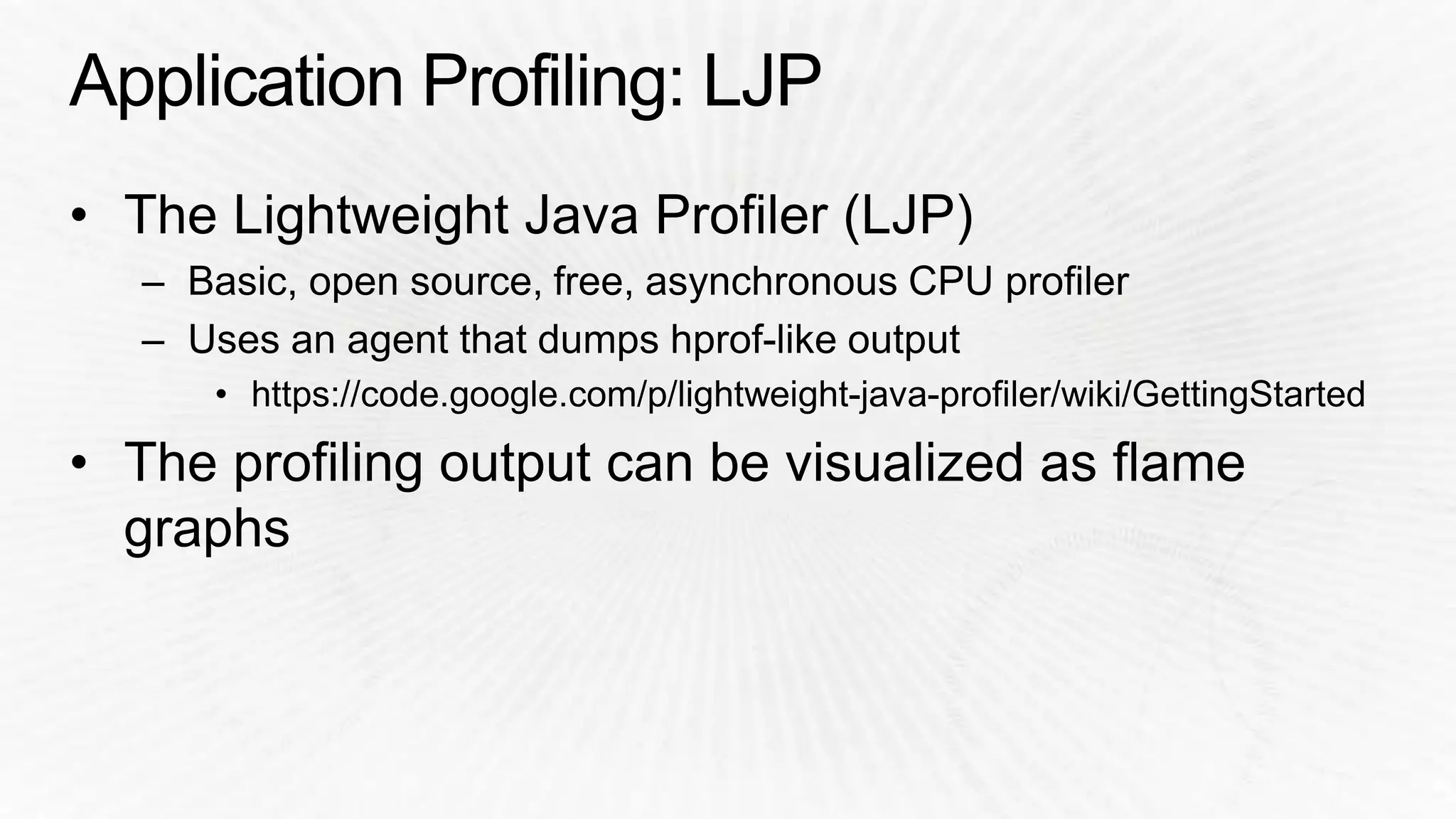 Application Profiling: LJP

• The Lightweight Java Profiler (LJP)
  – Basic, open source, free, asynchronous CPU profiler
  – Uses an agent that dumps hprof-like output
    • https://code.google.com/p/lightweight-java-profiler/wiki/GettingStarted
• The profiling output can be visualized as flame graphs